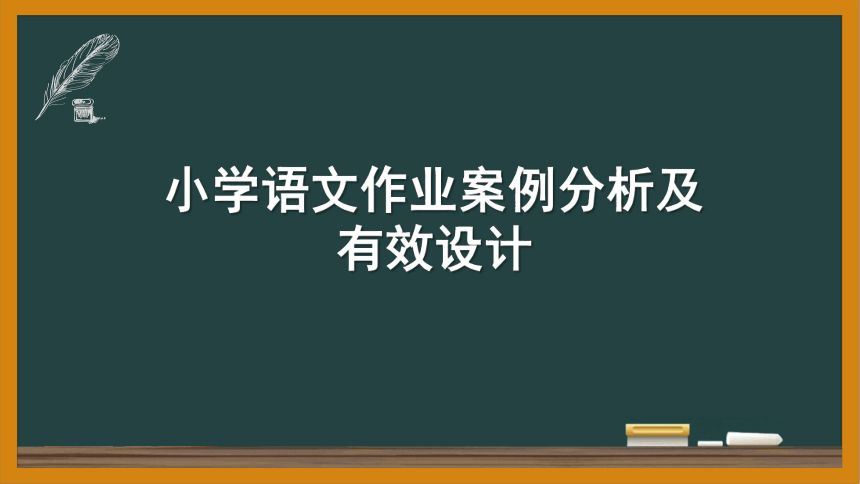 小学语文作业案例分析及有效设计